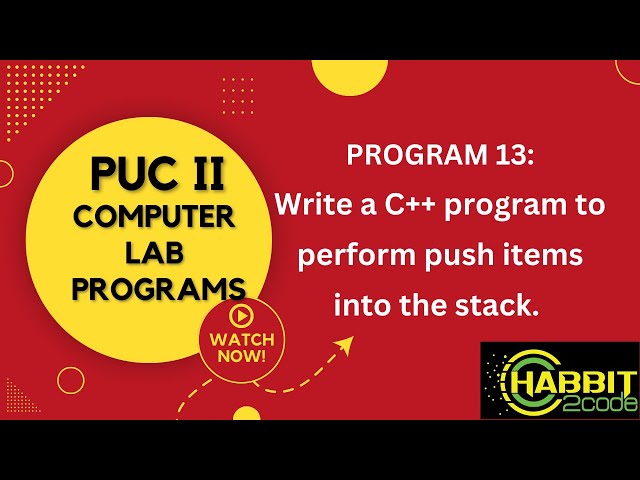 PUC II
COMPUTER
LAB
PROGRAMS

WATCH
NOW!

PROGRAM 13:
Write a C++ program to perform push items into the stack.

HABBIT
2code